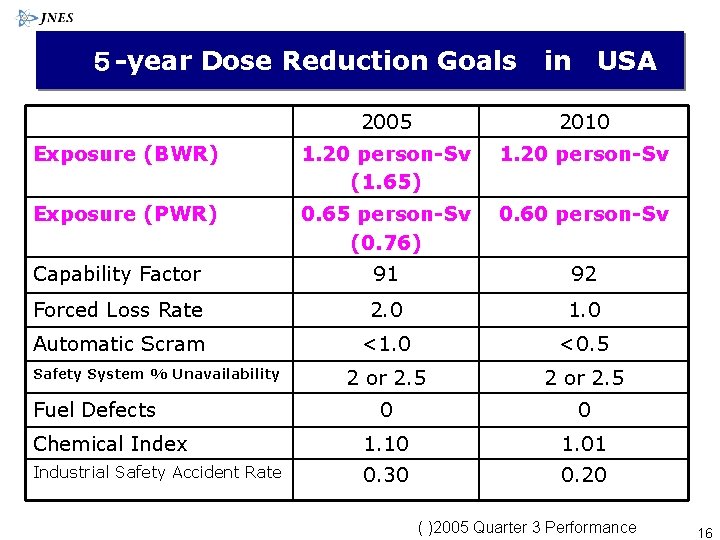 JNES

5 -year Dose Reduction Goals in USA

| | 2005 | 2010 |
|---|---|---|
| Exposure (BWR) | 1.20 person-Sv (1.65) | 1.20 person-Sv |
| Exposure (PWR) | 0.65 person-Sv (0.76) | 0.60 person-Sv |
| Capability Factor | 91 | 92 |
| Forced Loss Rate | 2.0 | 1.0 |
| Automatic Scram | <1.0 | <0.5 |
| Safety System % Unavailability | 2 or 2.5 | 2 or 2.5 |
| Fuel Defects | 0 | 0 |
| Chemical Index | 1.10 | 1.01 |
| Industrial Safety Accident Rate | 0.30 | 0.20 |

( )2005 Quarter 3 Performance

16